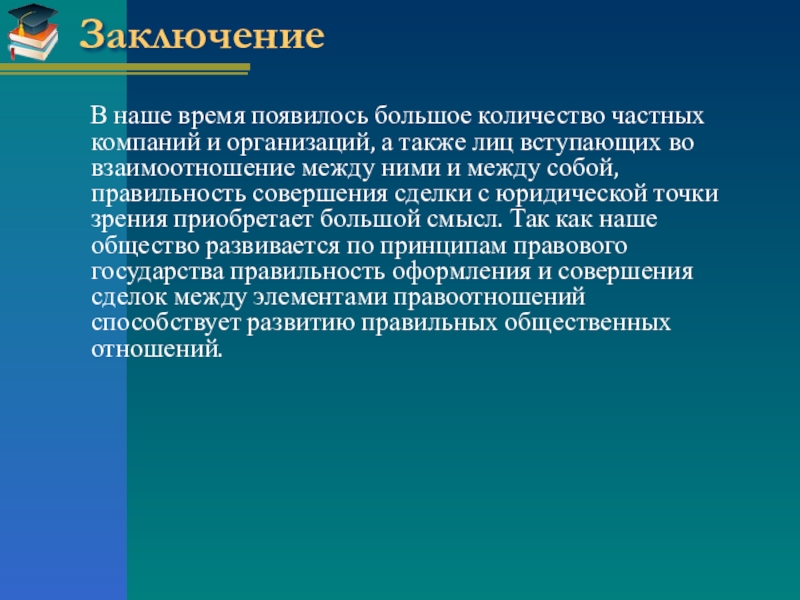 Заключение

В наше время появилось большое количество частных компаний и организаций, а также лиц вступающих во взаимоотношение между ними и между собой, правильность совершения сделки с юридической точки зрения приобретает большой смысл. Так как наше общество развивается по принципам правового государства правильность оформления и совершения сделок между элементами правоотношений способствует развитию правильных общественных отношений.